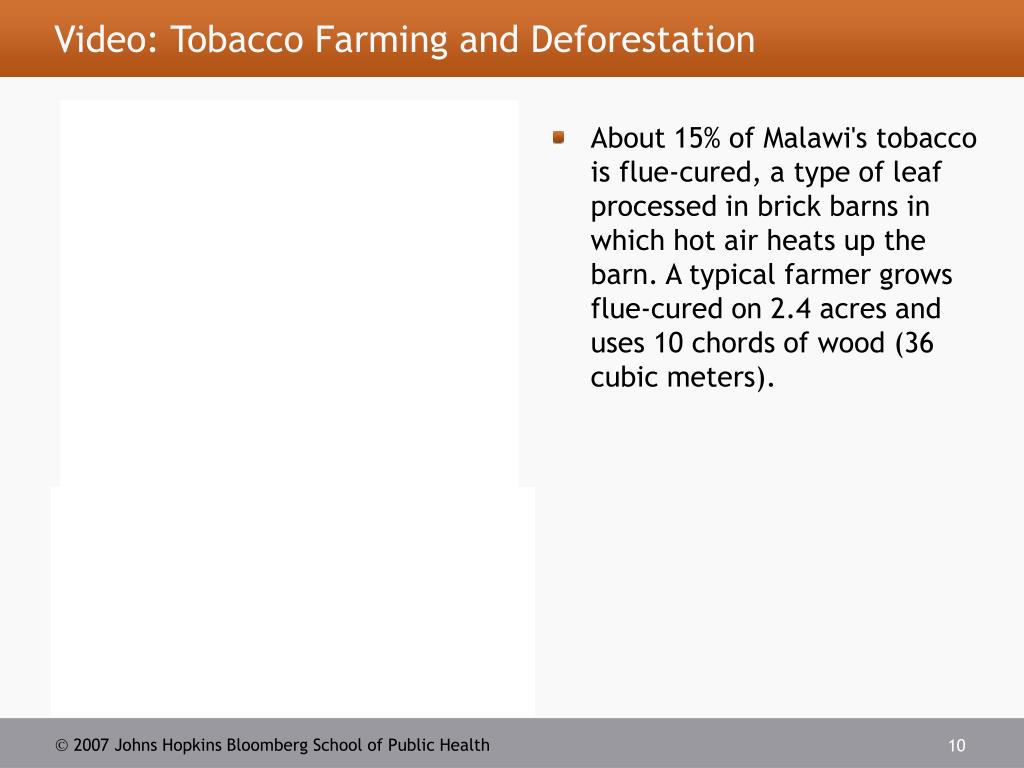 Video: Tobacco Farming and Deforestation

About 15% of Malawi's tobacco is flue-cured, a type of leaf processed in brick barns in which hot air heats up the barn. A typical farmer grows flue-cured on 2.4 acres and uses 10 chords of wood (36 cubic meters).

© 2007 Johns Hopkins Bloomberg School of Public Health

10